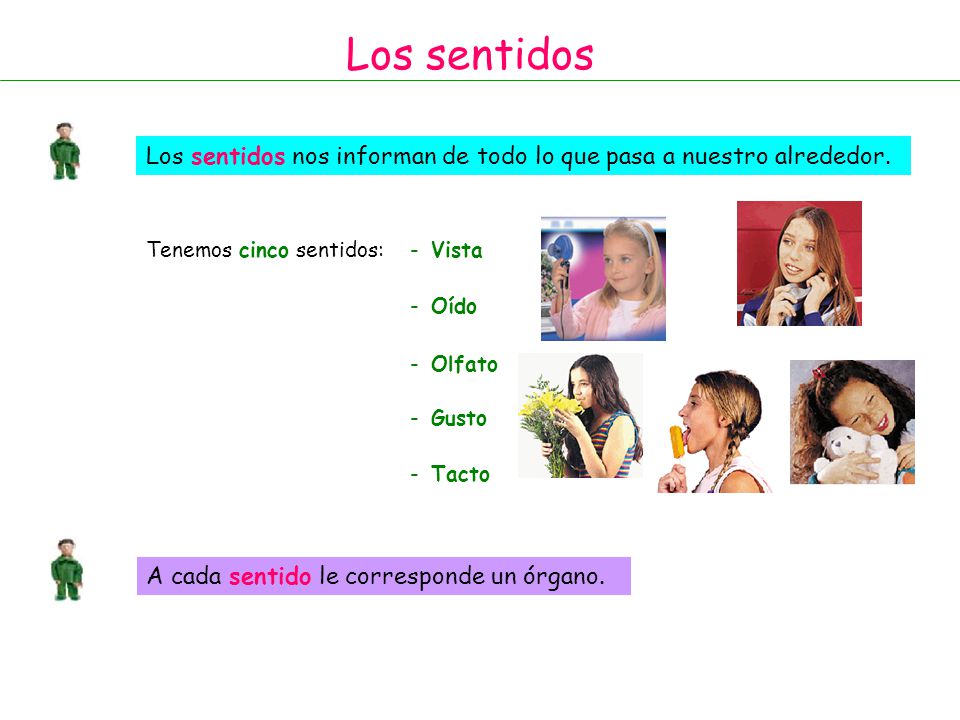 Los sentidos

Los sentidos nos informan de todo lo que pasa a nuestro alrededor.

Tenemos cinco sentidos:

- Vista
- Oído
- Olfato
- Gusto
- Tacto

A cada sentido le corresponde un órgano.